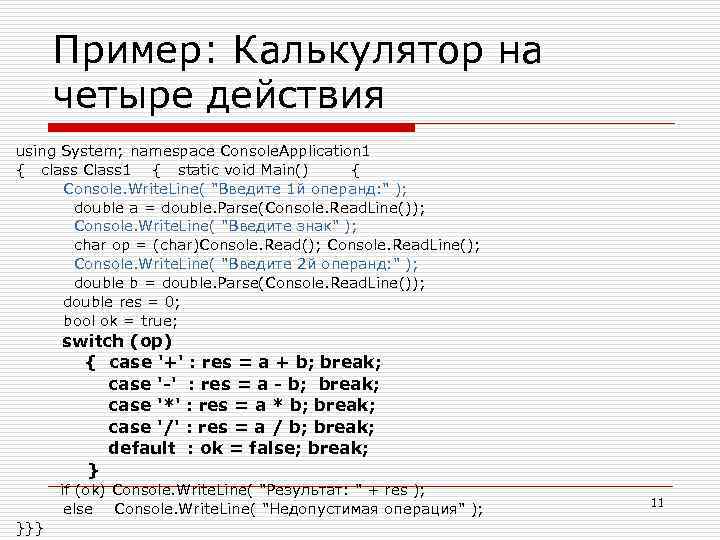 Пример: Калькулятор на четыре действия

using System; namespace ConsoleApplication1
{   class Class1   {   static void Main()   {
Console.WriteLine( "Введите 1й операнд:" );
double a = double.Parse(Console.ReadLine());
Console.WriteLine( "Введите знак" );
char op = (char)Console.Read(); Console.ReadLine();
Console.WriteLine( "Введите 2й операнд:" );
double b = double.Parse(Console.ReadLine());
double res = 0;
bool ok = true;
switch (op)
{ case '+' : res = a + b; break;
case '-' : res = a - b; break;
case '*' : res = a * b; break;
case '/' : res = a / b; break;
default : ok = false; break;
}
if (ok) Console.WriteLine( "Результат: " + res );
else   Console.WriteLine( "Недопустимая операция" );
}}}

11